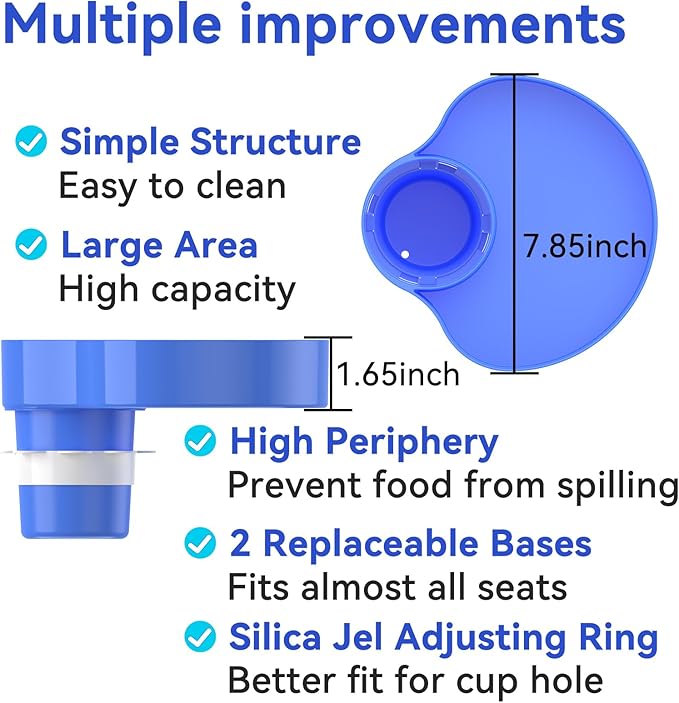 Multiple improvements

Simple Structure
Easy to clean

Large Area
High capacity

7.85inch

1.65inch

High Periphery
Prevent food from spilling

2 Replaceable Bases
Fits almost all seats

Silica Jel Adjusting Ring
Better fit for cup hole